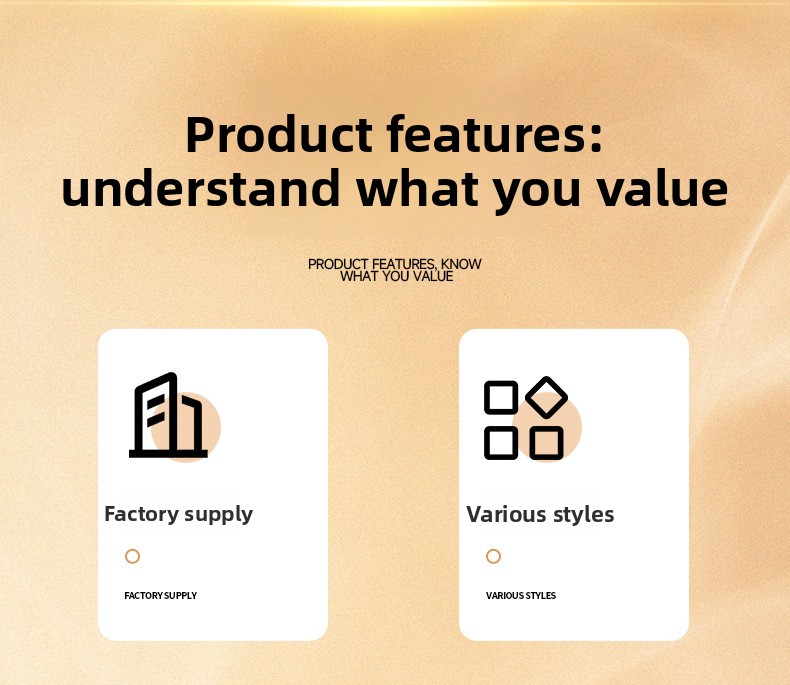 Product features: understand what you value

PRODUCT FEATURES, KNOW WHAT YOU VALUE

Factory supply

FACTORY SUPPLY

Various styles

VARIOUS STYLES